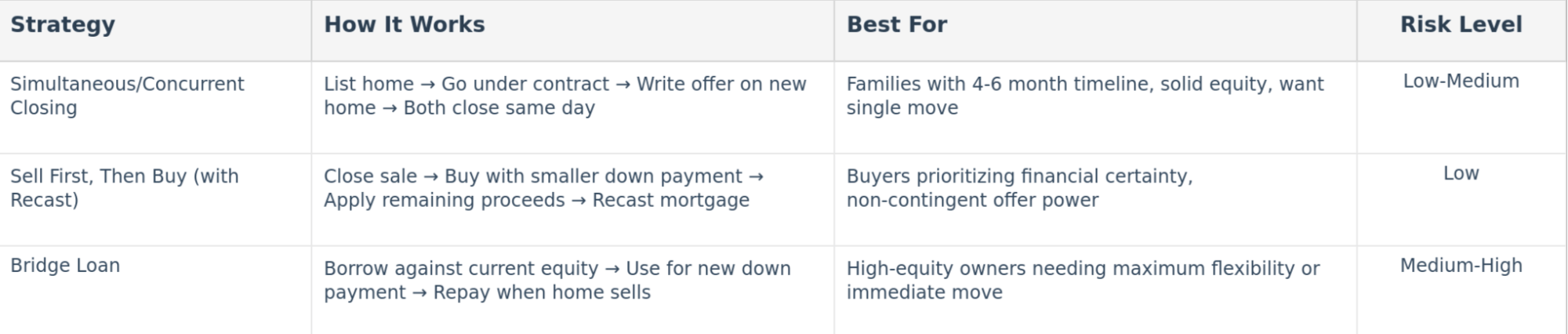 | Strategy | How It Works | Best For | Risk Level |
|---|---|---|---|
| Simultaneous/Concurrent Closing | List home → Go under contract → Write offer on new home → Both close same day | Families with 4-6 month timeline, solid equity, want single move | Low-Medium |
| Sell First, Then Buy (with Recast) | Close sale → Buy with smaller down payment → Apply remaining proceeds → Recast mortgage | Buyers prioritizing financial certainty, non-contingent offer power | Low |
| Bridge Loan | Borrow against current equity → Use for new down payment → Repay when home sells | High-equity owners needing maximum flexibility or immediate move | Medium-High |